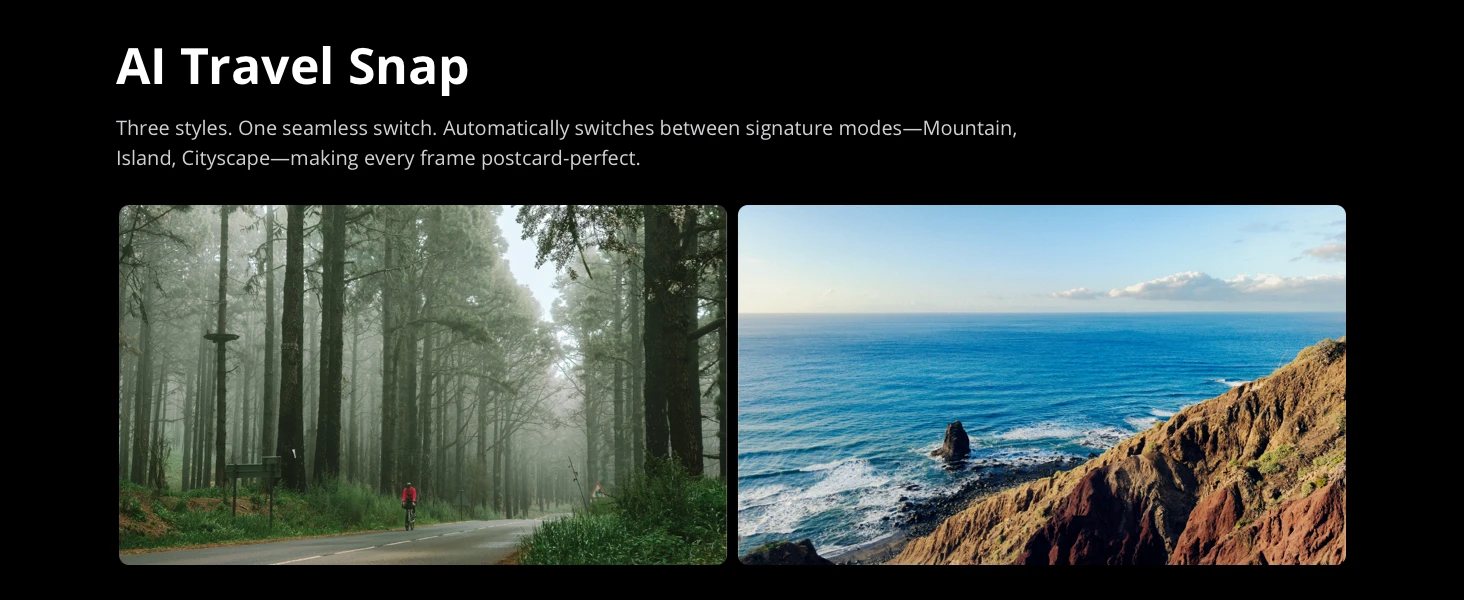 AI Travel Snap

Three styles. One seamless switch. Automatically switches between signature modes—Mountain, Island, Cityscape—making every frame postcard-perfect.